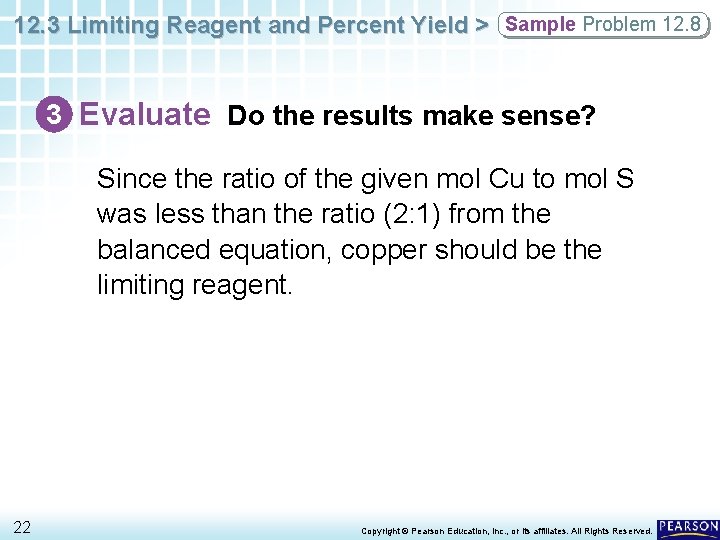 12.3 Limiting Reagent and Percent Yield > Sample Problem 12.8

3 Evaluate Do the results make sense?

Since the ratio of the given mol Cu to mol S was less than the ratio (2:1) from the balanced equation, copper should be the limiting reagent.

22

Copyright © Pearson Education, Inc., or its affiliates. All Rights Reserved.

PEARSON